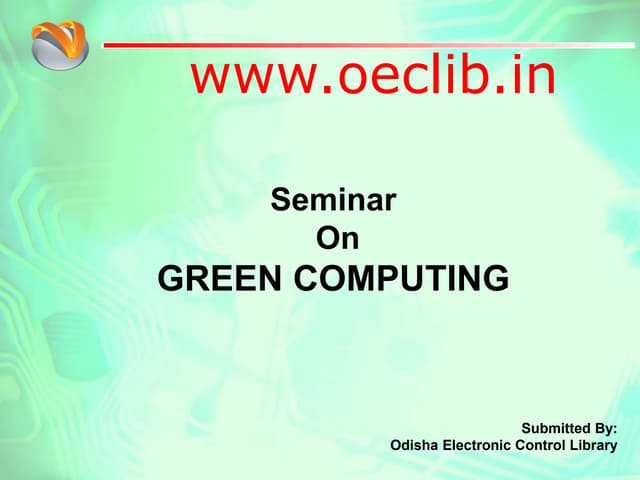 www.oeclib.in

Seminar
On
GREEN COMPUTING

Submitted By:
Odisha Electronic Control Library